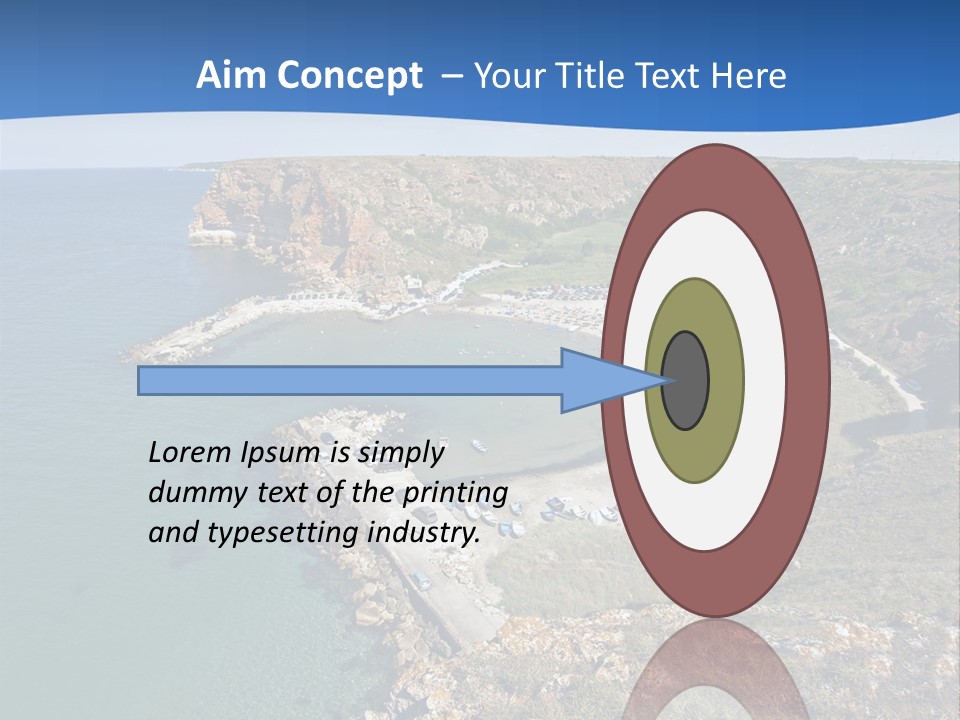 Aim Concept – Your Title Text Here

Lorem Ipsum is simply dummy text of the printing and typesetting industry.